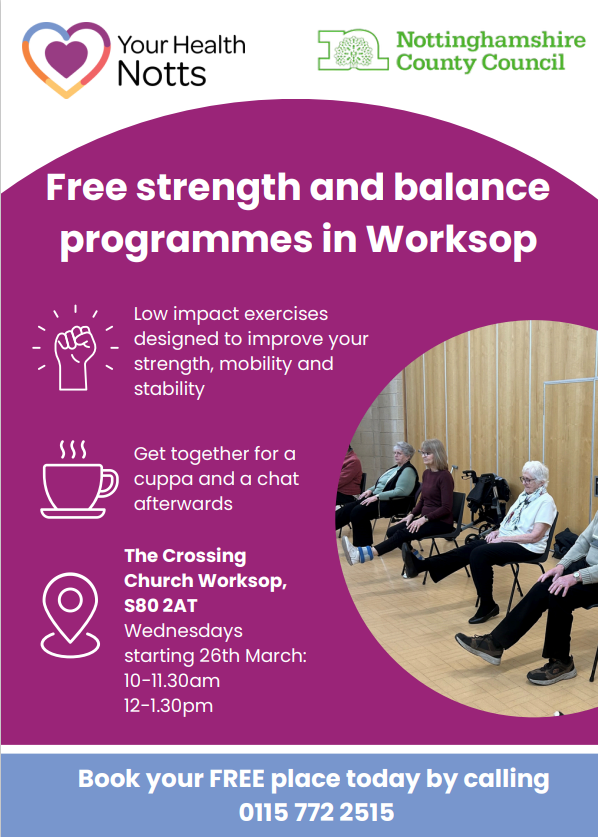 Your Health Notts

Nottinghamshire County Council

Free strength and balance programmes in Worksop

Low impact exercises designed to improve your strength, mobility and stability

Get together for a cuppa and a chat afterwards

The Crossing Church Worksop, S80 2AT
Wednesdays starting 26th March:
10-11.30am
12-1.30pm

Book your FREE place today by calling 0115 772 2515